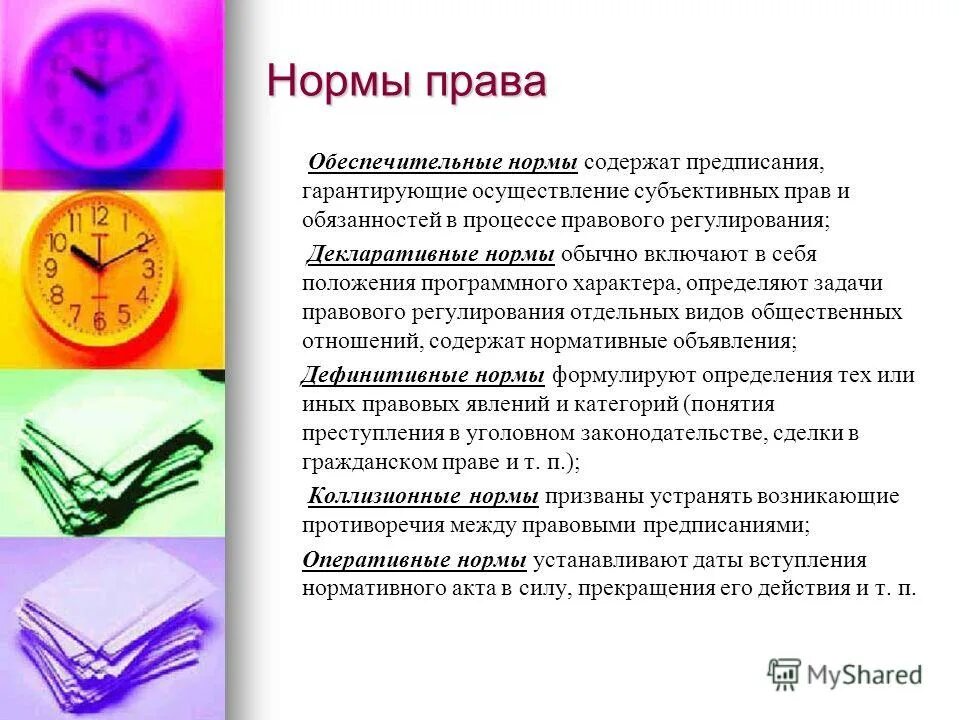 Нормы права

Обеспечительные нормы содержат предписания, гарантирующие осуществление субъективных прав и обязанностей в процессе правового регулирования;

Декларативные нормы обычно включают в себя положения программного характера, определяют задачи правового регулирования отдельных видов общественных отношений, содержат нормативные объявления;

Дефинитивные нормы формулируют определения тех или иных правовых явлений и категорий (понятия преступления в уголовном законодательстве, сделки в гражданском праве и т. п.);

Коллизионные нормы призваны устранять возникающие противоречия между правовыми предписаниями;

Оперативные нормы устанавливают даты вступления нормативного акта в силу, прекращения его действия и т. п.

MyShared